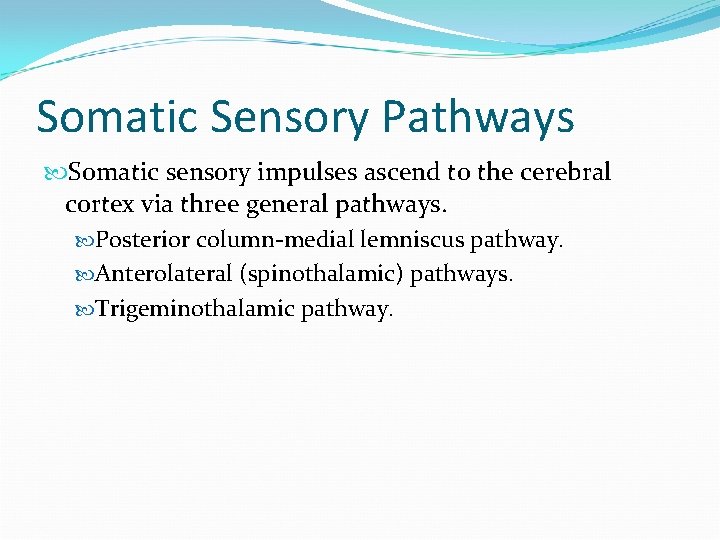 Somatic Sensory Pathways

Somatic sensory impulses ascend to the cerebral cortex via three general pathways.

Posterior column-medial lemniscus pathway.

Anterolateral (spinothalamic) pathways.

Trigeminothalamic pathway.